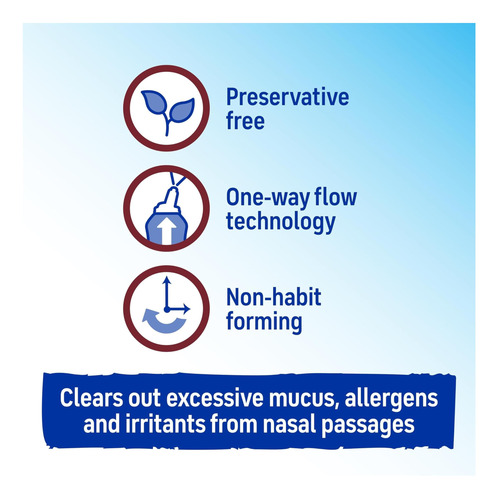 Preservative free

One-way flow technology

Non-habit forming

Clears out excessive mucus, allergens and irritants from nasal passages